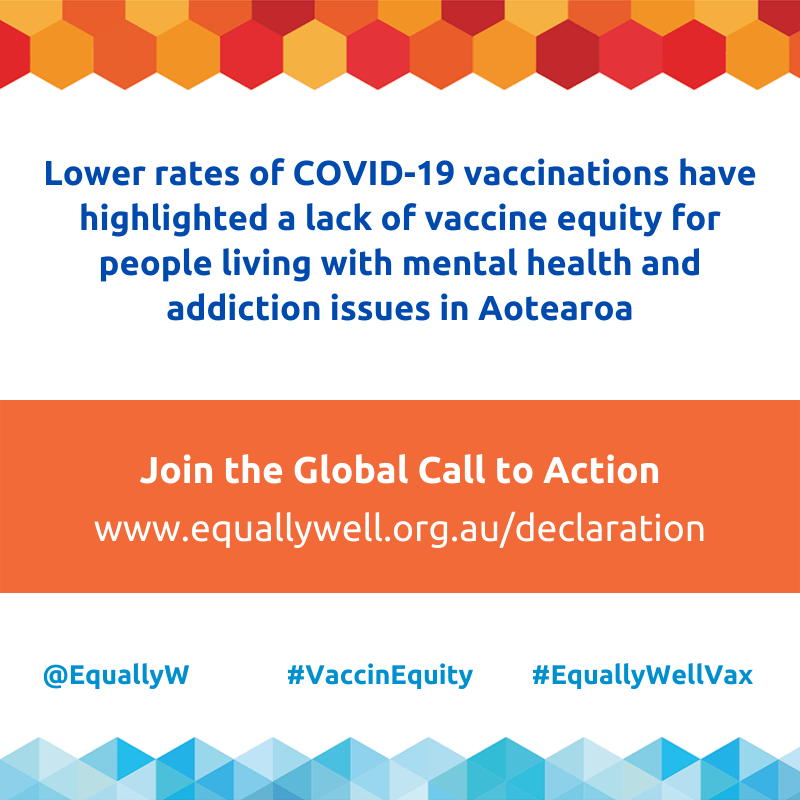 Lower rates of COVID-19 vaccinations have highlighted a lack of vaccine equity for people living with mental health and addiction issues in Aotearoa

Join the Global Call to Action
www.equallywell.org.au/declaration

@EquallyW #VaccinEquity #EquallyWellVax